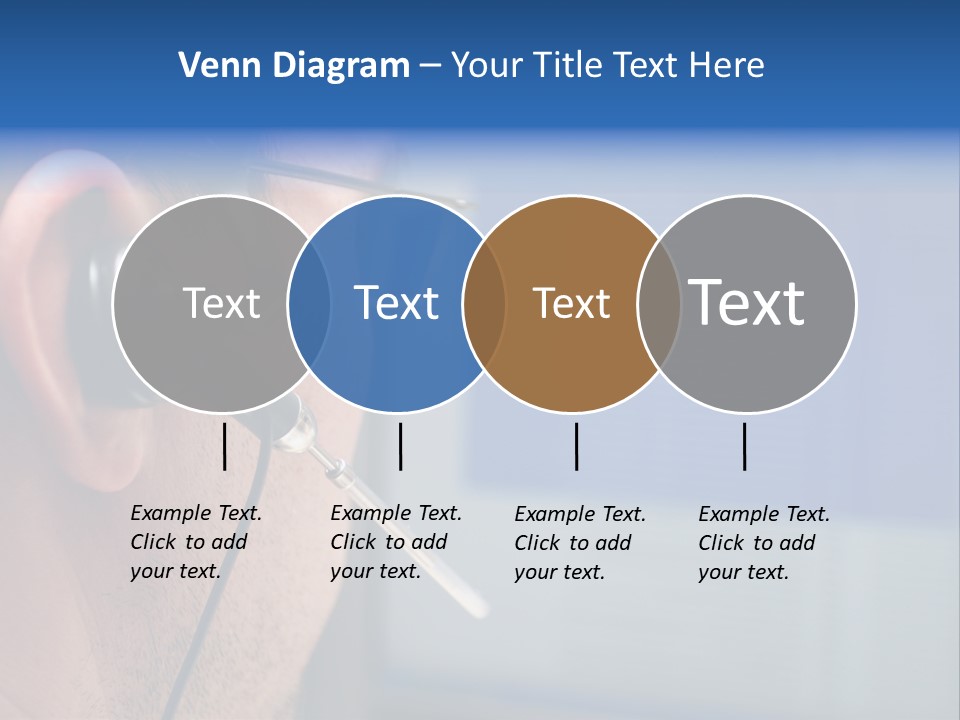 Venn Diagram – Your Title Text Here

Text

Text

Text

Text

Example Text. Click to add your text.

Example Text. Click to add your text.

Example Text. Click to add your text.

Example Text. Click to add your text.